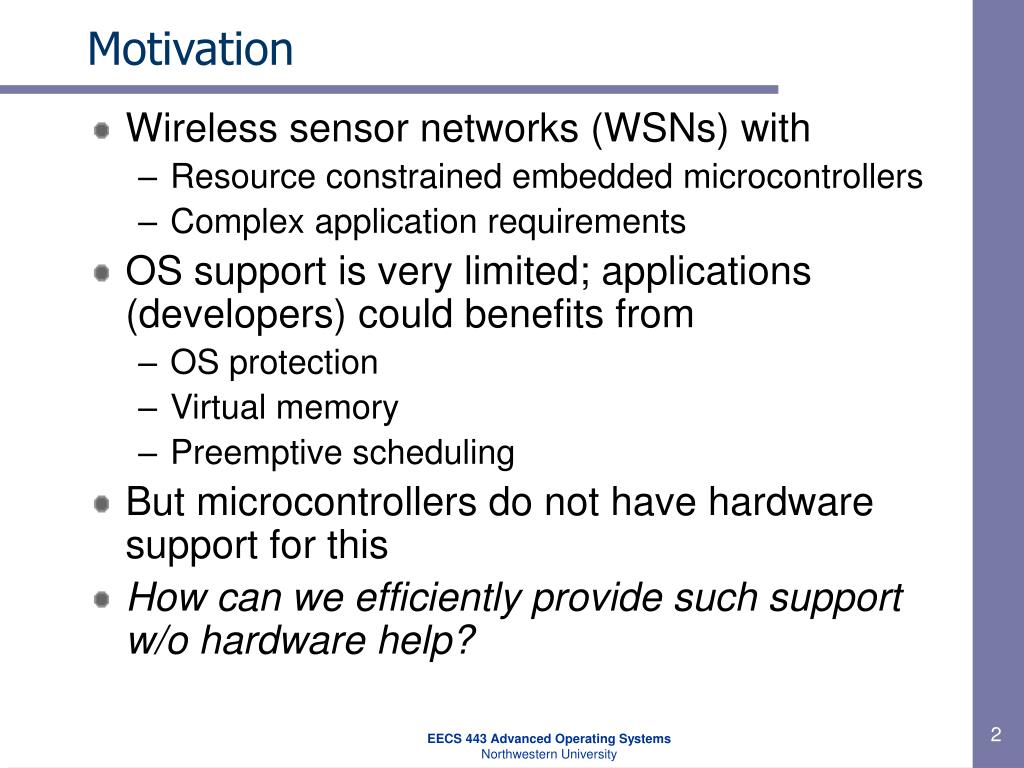 Motivation

Wireless sensor networks (WSNs) with
– Resource constrained embedded microcontrollers
– Complex application requirements

OS support is very limited; applications (developers) could benefits from
– OS protection
– Virtual memory
– Preemptive scheduling

But microcontrollers do not have hardware support for this

How can we efficiently provide such support w/o hardware help?

EECS 443 Advanced Operating Systems
Northwestern University

2